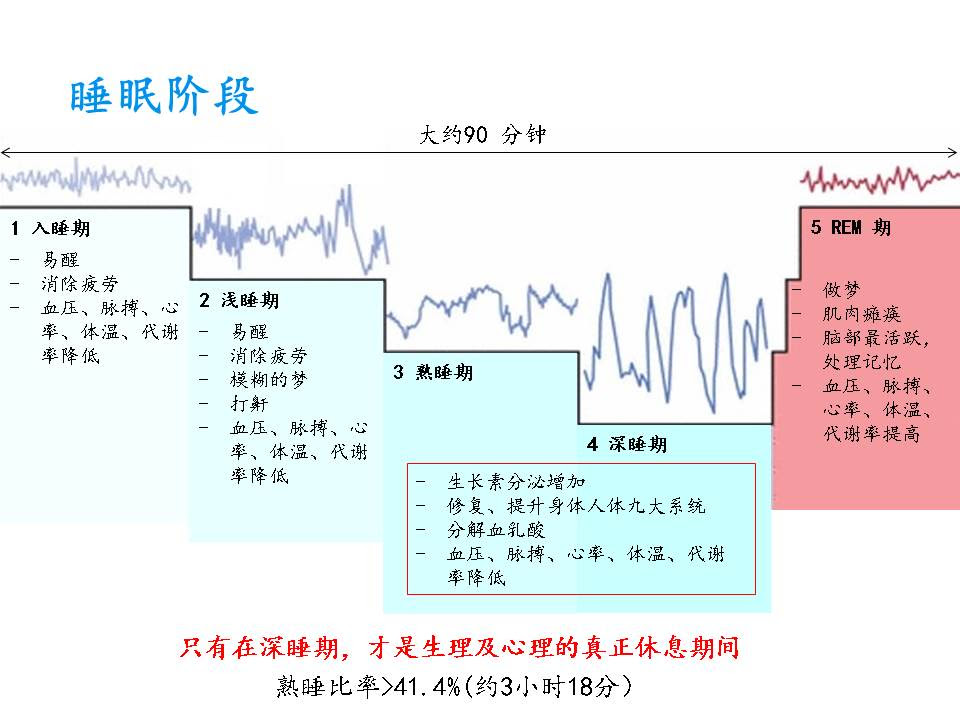 睡眠阶段

大约90 分钟

1 入睡期
- 易醒
- 消除疲劳
- 血压、脉搏、心率、体温、代谢率降低

2 浅睡期
- 易醒
- 消除疲劳
- 模糊的梦
- 打鼾
- 血压、脉搏、心率、体温、代谢率降低

3 熟睡期

4 深睡期
- 生长素分泌增加
- 修复、提升身体人体九大系统
- 分解血乳酸
- 血压、脉搏、心率、体温、代谢率降低

5 REM 期
- 做梦
- 肌肉瘫痪
- 脑部最活跃，处理记忆
- 血压、脉搏、心率、体温、代谢率提高

只有在深睡期，才是生理及心理的真正休息期间
熟睡比率>41.4%(约3小时18分)